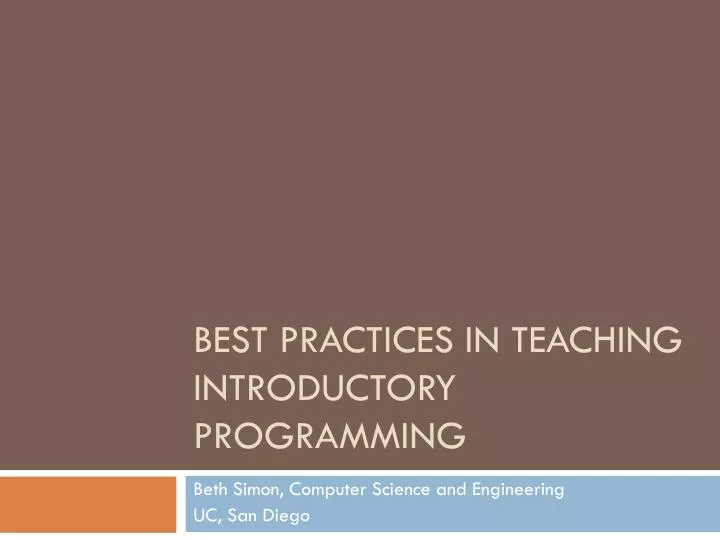 BEST PRACTICES IN TEACHING INTRODUCTORY PROGRAMMING

Beth Simon, Computer Science and Engineering
UC, San Diego